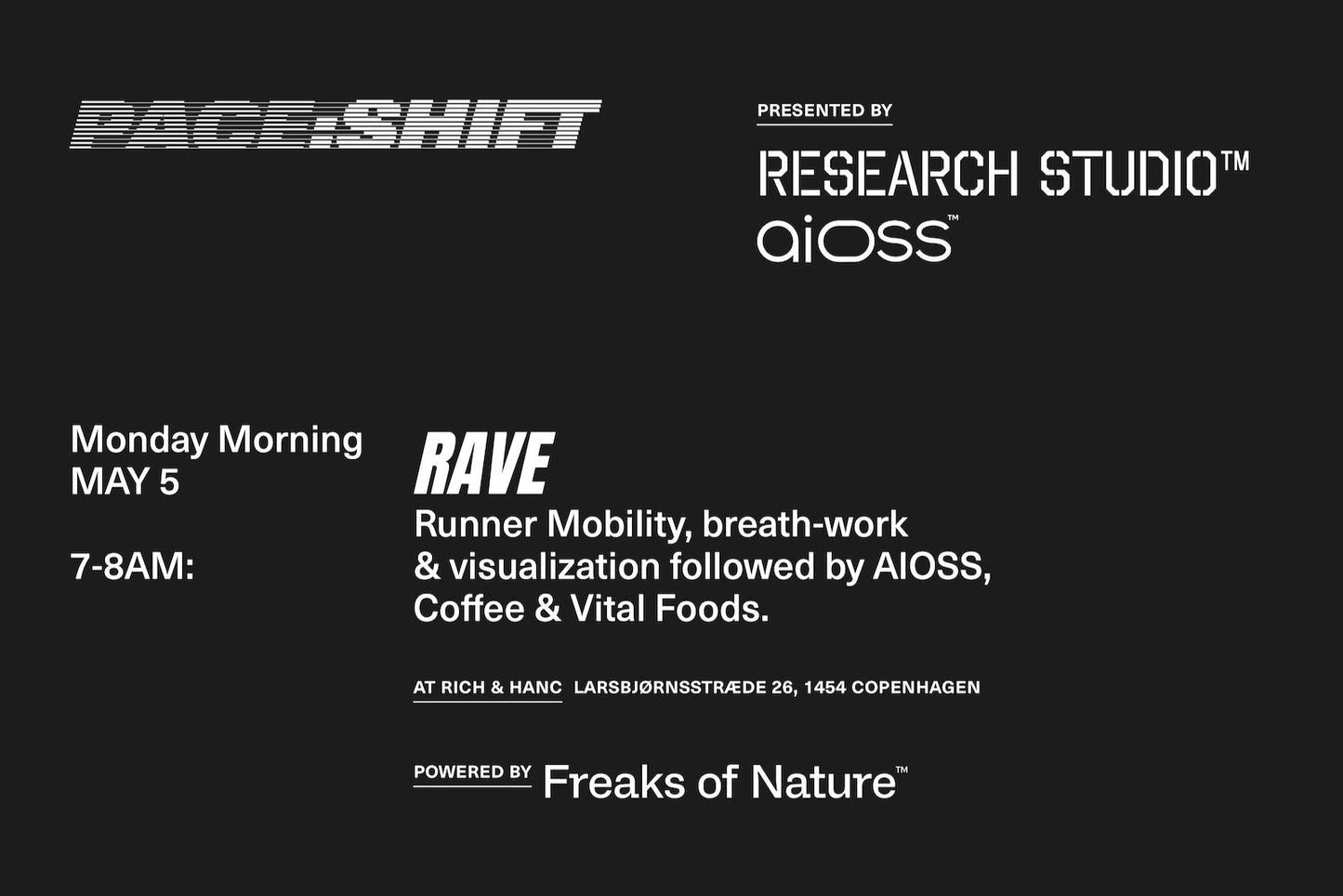 PACE:SHIFT

PRESENTED BY

RESEARCH STUDIO™
aiOSS™

Monday Morning
MAY 5

7-8AM:

RAVE
Runner Mobility, breath-work & visualization followed by AIOSS, Coffee & Vital Foods.

AT RICH & HANC LARSBJØRNSSTRÆDE 26, 1454 COPENHAGEN

POWERED BY Freaks of Nature™